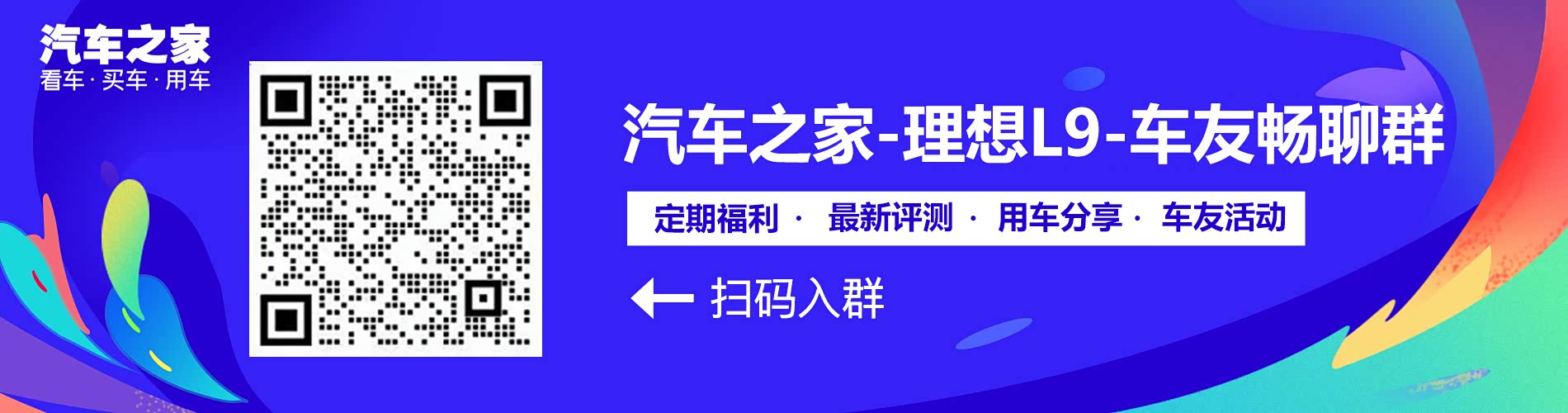 汽车之家
看车 · 买车 · 用车

汽车之家-理想L9-车友畅聊群

定期福利 · 最新评测 · 用车分享 · 车友活动

扫码入群